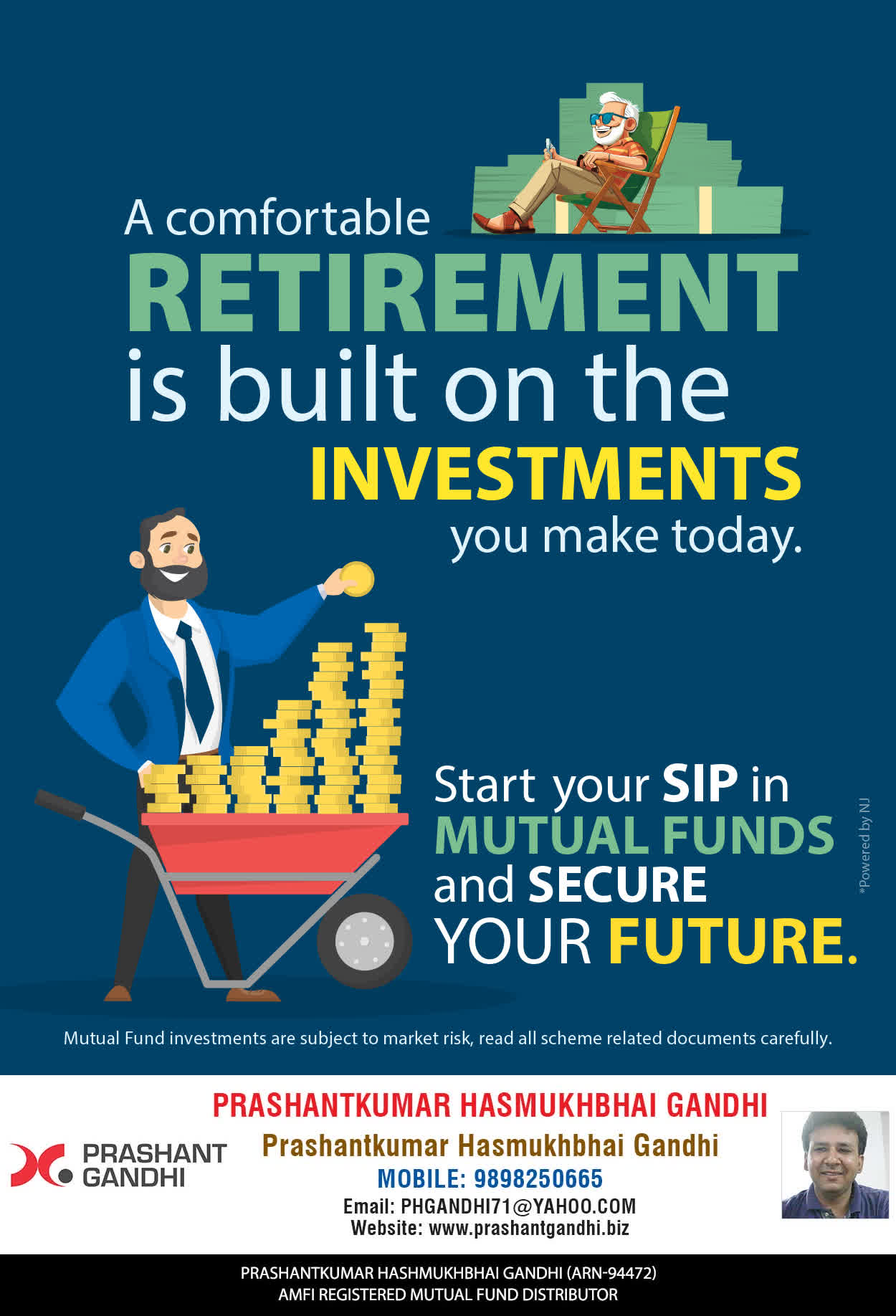 A comfortable RETIREMENT is built on the INVESTMENTS you make today.

Start your SIP in MUTUAL FUNDS and SECURE YOUR FUTURE.

*Powered by NJ

Mutual Fund investments are subject to market risk, read all scheme related documents carefully.

PRASHANT GANDHI

PRASHANTKUMAR HASMUKHBHAI GANDHI
Prashantkumar Hasmukhbhai Gandhi
MOBILE: 9898250665
Email: PHGANDHI71@YAHOO.COM
Website: www.prashantgandhi.biz

PRASHANTKUMAR HASHMUKHBHAI GANDHI (ARN-94472)
AMFI REGISTERED MUTUAL FUND DISTRIBUTOR